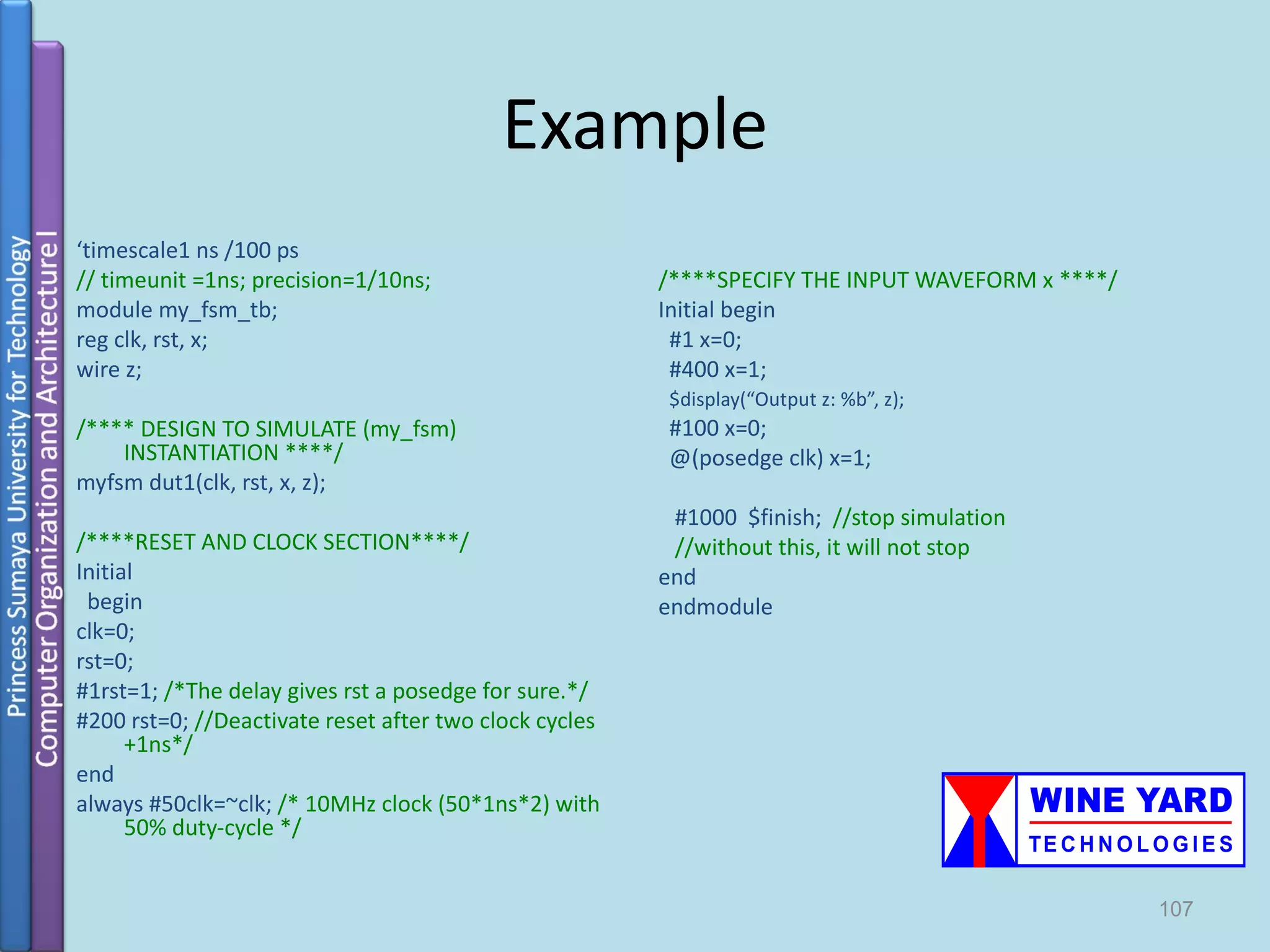 Princess Sumaya University for Technology
Computer Organization and Architecture I

Example

‘timescale1 ns /100 ps
// timeunit =1ns; precision=1/10ns;
module my_fsm_tb;
reg clk, rst, x;
wire z;

/**** DESIGN TO SIMULATE (my_fsm) INSTANTIATION ****/
myfsm dut1(clk, rst, x, z);

/****RESET AND CLOCK SECTION****/
Initial
begin
clk=0;
rst=0;
#1rst=1; /*The delay gives rst a posedge for sure.*/
#200 rst=0; //Deactivate reset after two clock cycles +1ns*/
end
always #50clk=~clk; /* 10MHz clock (50*1ns*2) with 50% duty-cycle */

/****SPECIFY THE INPUT WAVEFORM x ****/
Initial begin
#1 x=0;
#400 x=1;
$display(“Output z: %b”, z);
#100 x=0;
@(posedge clk) x=1;

#1000 $finish; //stop simulation
//without this, it will not stop
end
endmodule

WINE YARD
TECHNOLOGIES

107